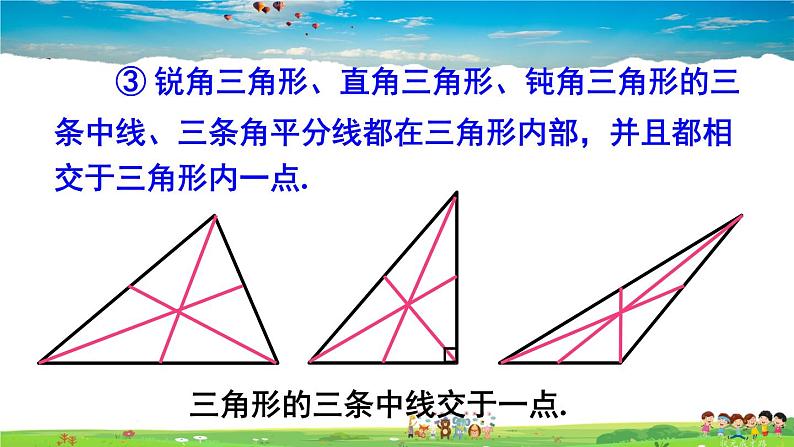 ③ 锐角三角形、直角三角形、钝角三角形的三条中线、三条角平分线都在三角形内部，并且都相交于三角形内一点.

三角形的三条中线交于一点.